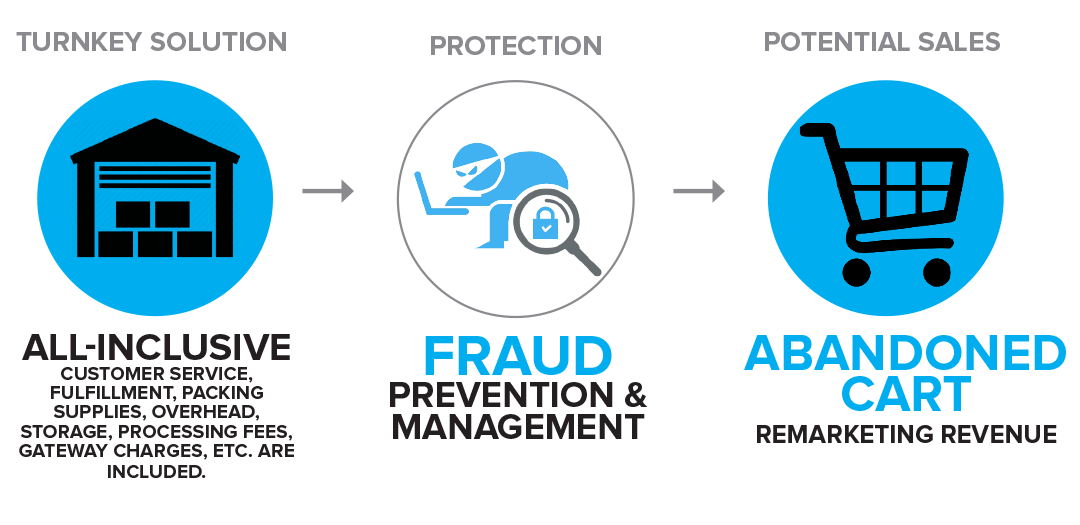 TURNKEY SOLUTION

ALL-INCLUSIVE
CUSTOMER SERVICE, FULFILLMENT, PACKING SUPPLIES, OVERHEAD, STORAGE, PROCESSING FEES, GATEWAY CHARGES, ETC. ARE INCLUDED.

PROTECTION

FRAUD
PREVENTION & MANAGEMENT

POTENTIAL SALES

ABANDONED CART
REMARKETING REVENUE